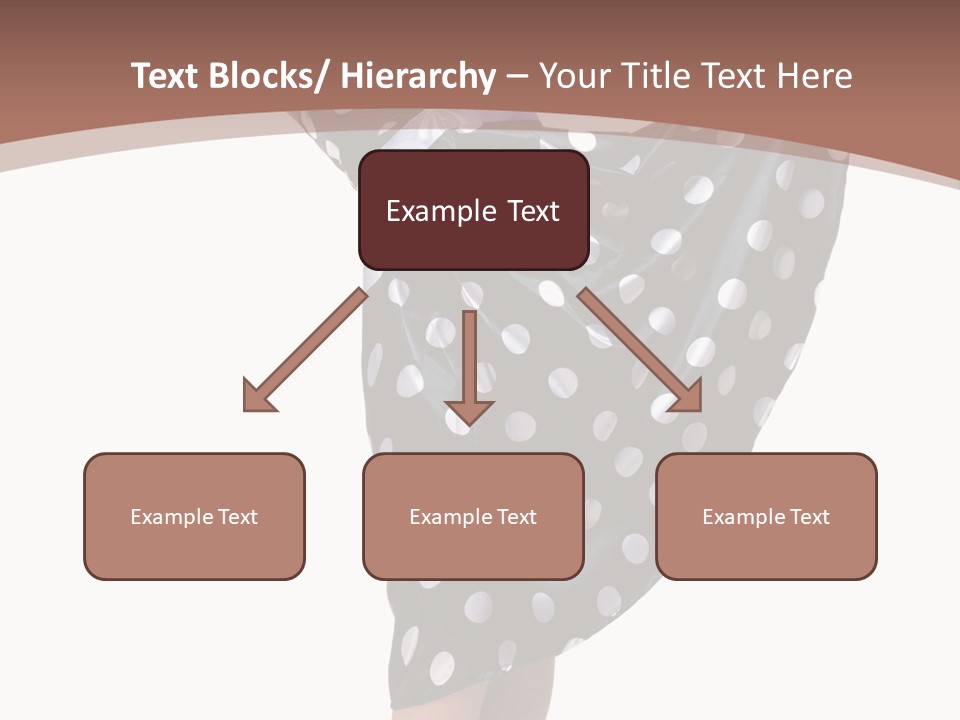 Text Blocks/ Hierarchy – Your Title Text Here

Example Text

Example Text

Example Text

Example Text